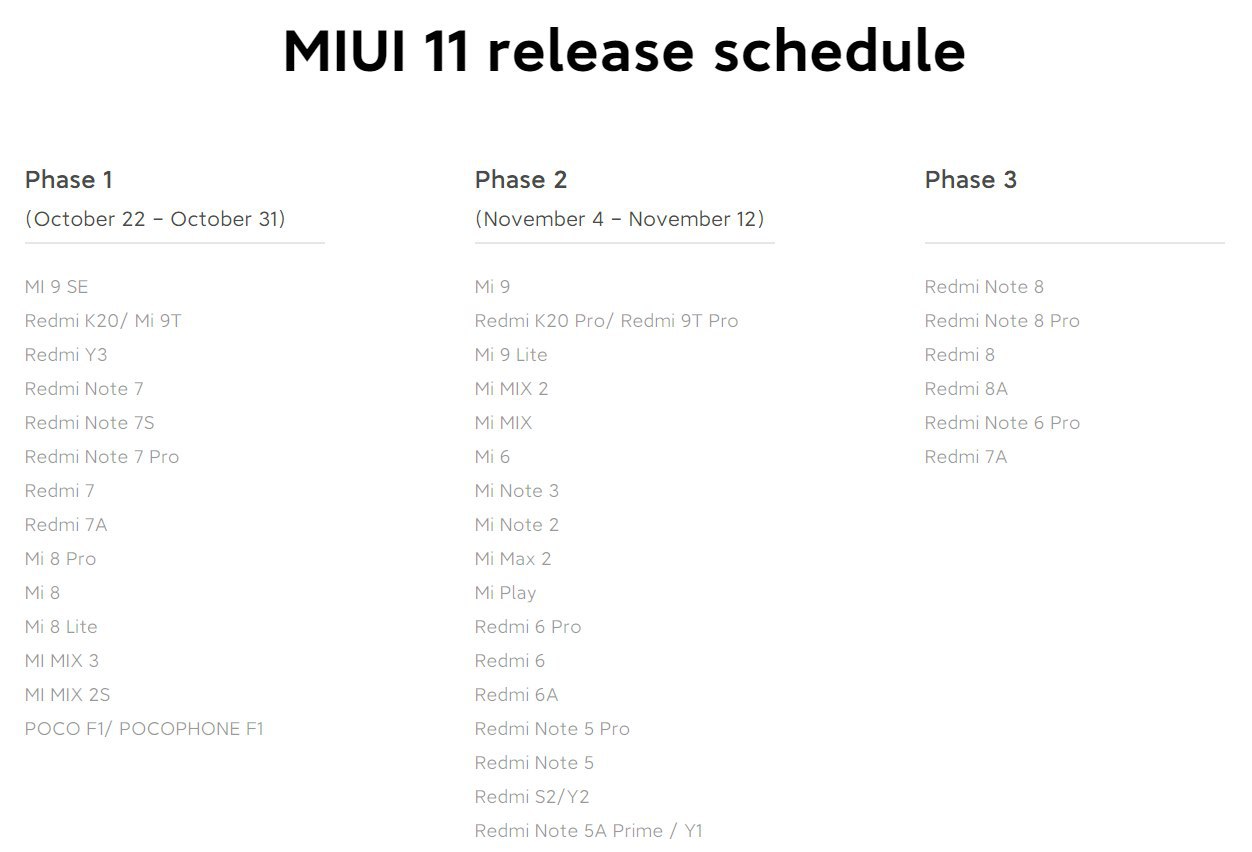 MIUI 11 release schedule

Phase 1
(October 22 – October 31)

MI 9 SE
Redmi K20/ Mi 9T
Redmi Y3
Redmi Note 7
Redmi Note 7S
Redmi Note 7 Pro
Redmi 7
Redmi 7A
Mi 8 Pro
Mi 8
Mi 8 Lite
MI MIX 3
MI MIX 2S
POCO F1/ POCOPHONE F1

Phase 2
(November 4 – November 12)

Mi 9
Redmi K20 Pro/ Redmi 9T Pro
Mi 9 Lite
Mi MIX 2
Mi MIX
Mi 6
Mi Note 3
Mi Note 2
Mi Max 2
Mi Play
Redmi 6 Pro
Redmi 6
Redmi 6A
Redmi Note 5 Pro
Redmi Note 5
Redmi S2/Y2
Redmi Note 5A Prime / Y1

Phase 3

Redmi Note 8
Redmi Note 8 Pro
Redmi 8
Redmi 8A
Redmi Note 6 Pro
Redmi 7A